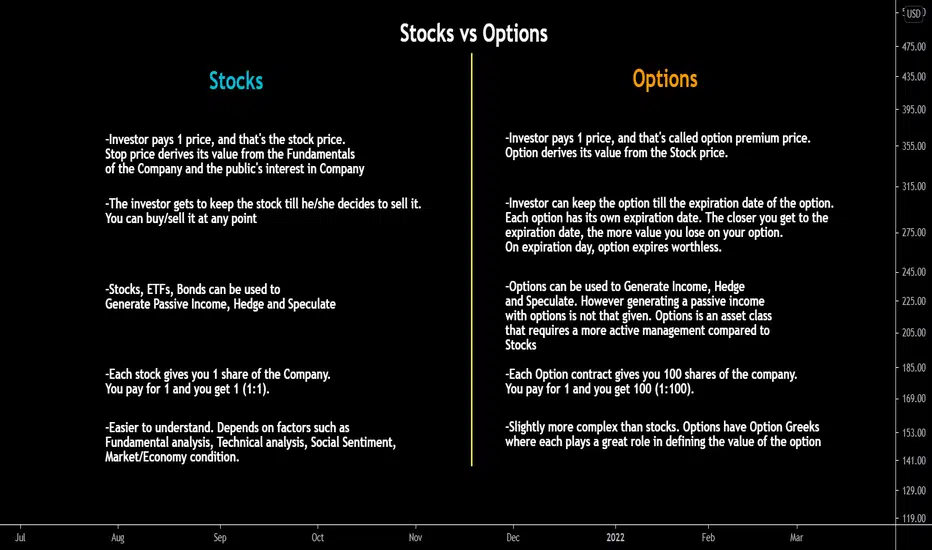 Stocks vs Options

Stocks

-Investor pays 1 price, and that's the stock price. Stop price derives its value from the Fundamentals of the Company and the public's interest in Company

-The investor gets to keep the stock till he/she decides to sell it. You can buy/sell it at any point

-Stocks, ETFs, Bonds can be used to Generate Passive Income, Hedge and Speculate

-Each stock gives you 1 share of the Company. You pay for 1 and you get 1 (1:1).

-Easier to understand. Depends on factors such as Fundamental analysis, Technical analysis, Social Sentiment, Market/Economy condition.

Options

-Investor pays 1 price, and that's called option premium price. Option derives its value from the Stock price.

-Investor can keep the option till the expiration date of the option. Each option has its own expiration date. The closer you get to the expiration date, the more value you lose on your option. On expiration day, option expires worthless.

-Options can be used to Generate Income, Hedge and Speculate. However generating a passive income with options is not that given. Options is an asset class that requires a more active management compared to Stocks

-Each Option contract gives you 100 shares of the company. You pay for 1 and you get 100 (1:100).

-Slightly more complex than stocks. Options have Option Greeks where each plays a great role in defining the value of the option

USD
475.00
435.00
395.00
355.00
315.00
275.00
245.00
225.00
205.00
185.00
169.00
153.00
141.00
129.00
119.00

Jul Aug Sep Oct Nov Dec 2022 Feb Mar